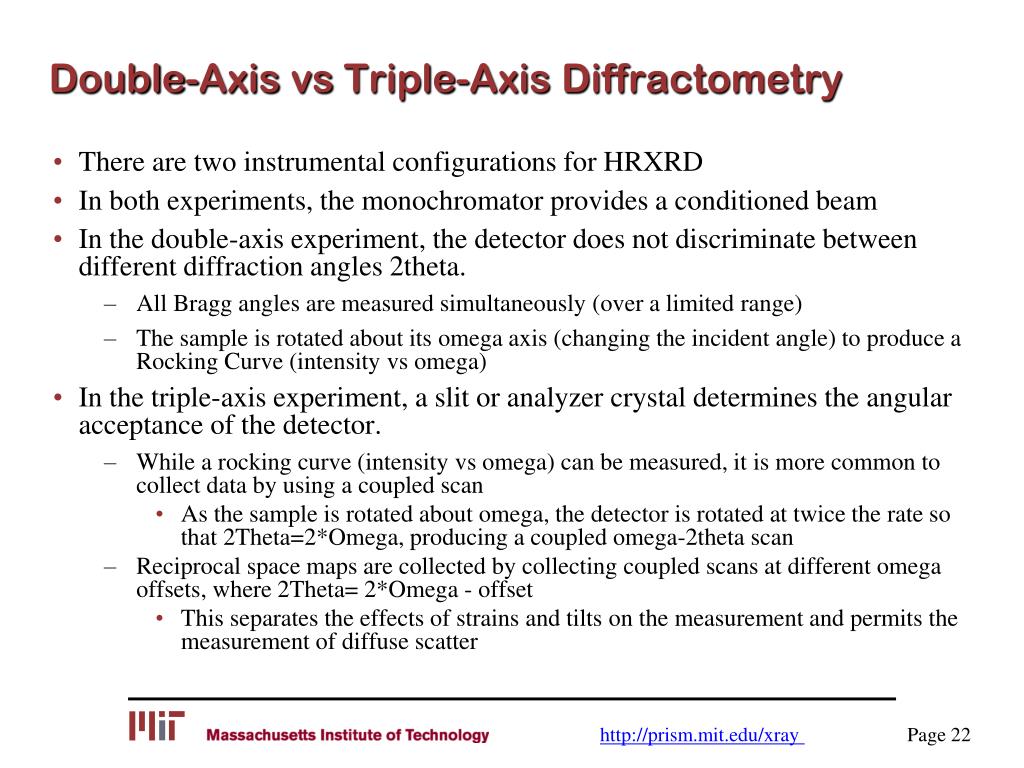 Double-Axis vs Triple-Axis Diffractometry

• There are two instrumental configurations for HRXRD
• In both experiments, the monochromator provides a conditioned beam
• In the double-axis experiment, the detector does not discriminate between different diffraction angles 2theta.
– All Bragg angles are measured simultaneously (over a limited range)
– The sample is rotated about its omega axis (changing the incident angle) to produce a Rocking Curve (intensity vs omega)
• In the triple-axis experiment, a slit or analyzer crystal determines the angular acceptance of the detector.
– While a rocking curve (intensity vs omega) can be measured, it is more common to collect data by using a coupled scan
• As the sample is rotated about omega, the detector is rotated at twice the rate so that 2Theta=2*Omega, producing a coupled omega-2theta scan
– Reciprocal space maps are collected by collecting coupled scans at different omega offsets, where 2Theta= 2*Omega - offset
• This separates the effects of strains and tilts on the measurement and permits the measurement of diffuse scatter

MIT Massachusetts Institute of Technology http://prism.mit.edu/xray Page 22